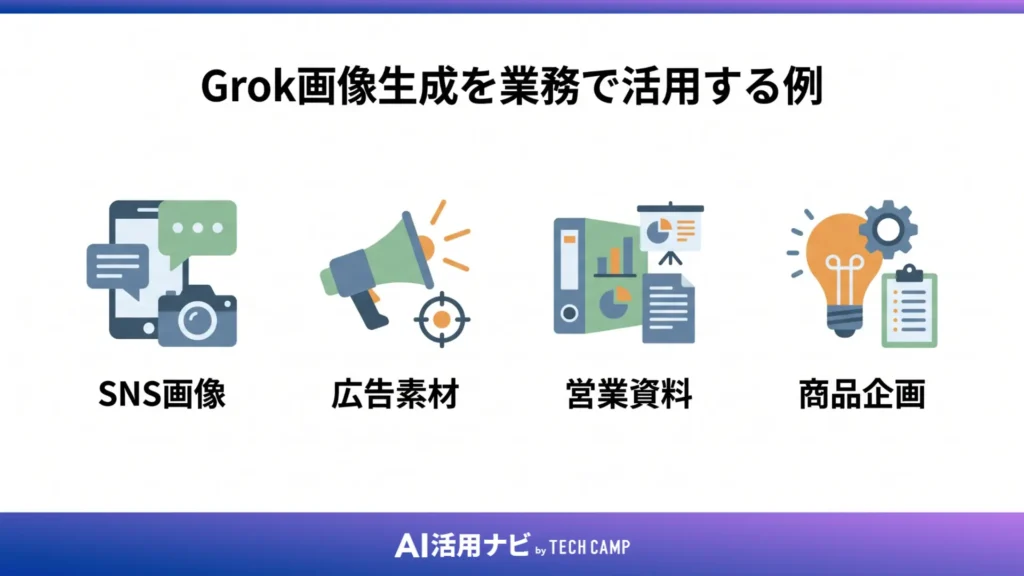 Grok画像生成を業務で活用する例

SNS画像

広告素材

営業資料

商品企画

AI活用ナビ by TECH CAMP